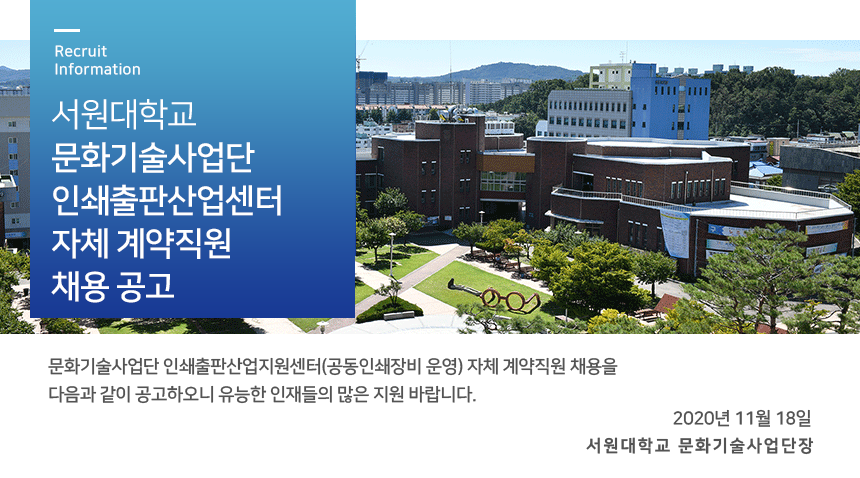 Recruit
Information

서원대학교
문화기술사업단
인쇄출판산업센터
자체 계약직원
채용 공고

문화기술사업단 인쇄출판산업지원센터(공동인쇄장비 운영) 자체 계약직원 채용을 다음과 같이 공고하오니 유능한 인재들의 많은 지원 바랍니다.

2020년 11월 18일
서원대학교 문화기술사업단장